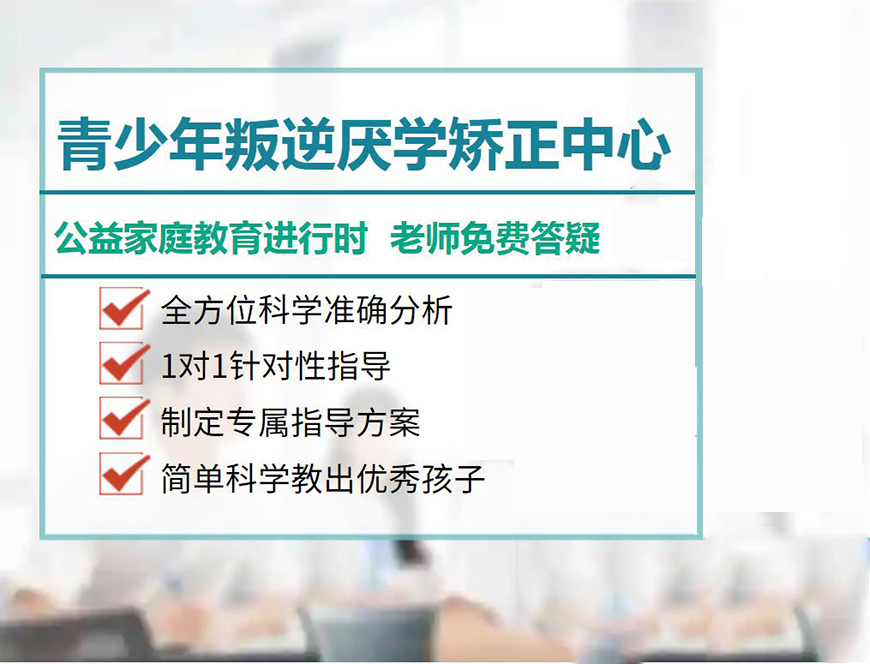 青少年叛逆厌学矫正中心

公益家庭教育进行时 老师免费答疑

全方位科学准确分析

1对1针对性指导

制定专属指导方案

简单科学教出优秀孩子